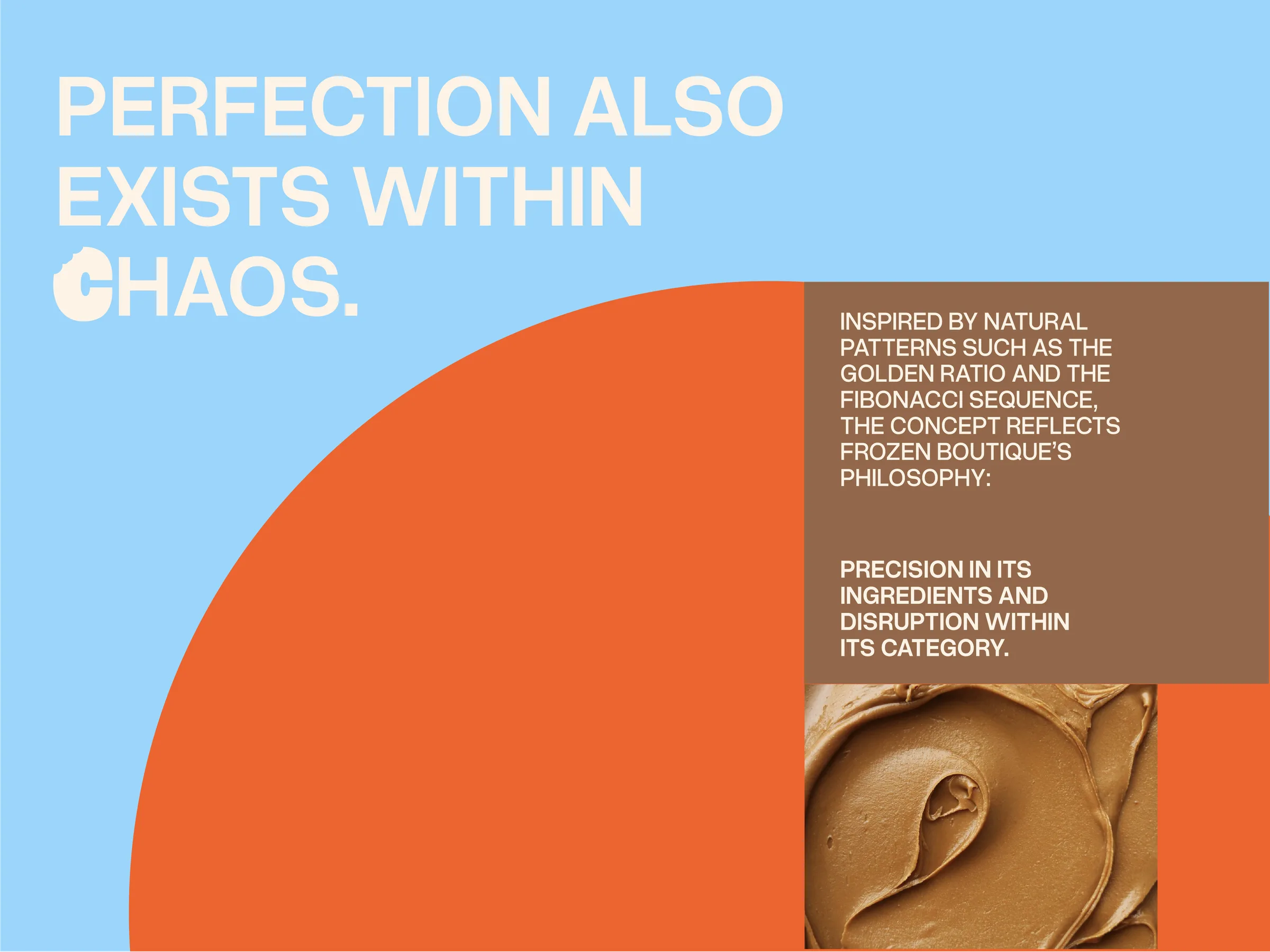 PERFECTION ALSO EXISTS WITHIN CHAOS.

INSPIRED BY NATURAL PATTERNS SUCH AS THE GOLDEN RATIO AND THE FIBONACCI SEQUENCE, THE CONCEPT REFLECTS FROZEN BOUTIQUE'S PHILOSOPHY:

PRECISION IN ITS INGREDIENTS AND DISRUPTION WITHIN ITS CATEGORY.